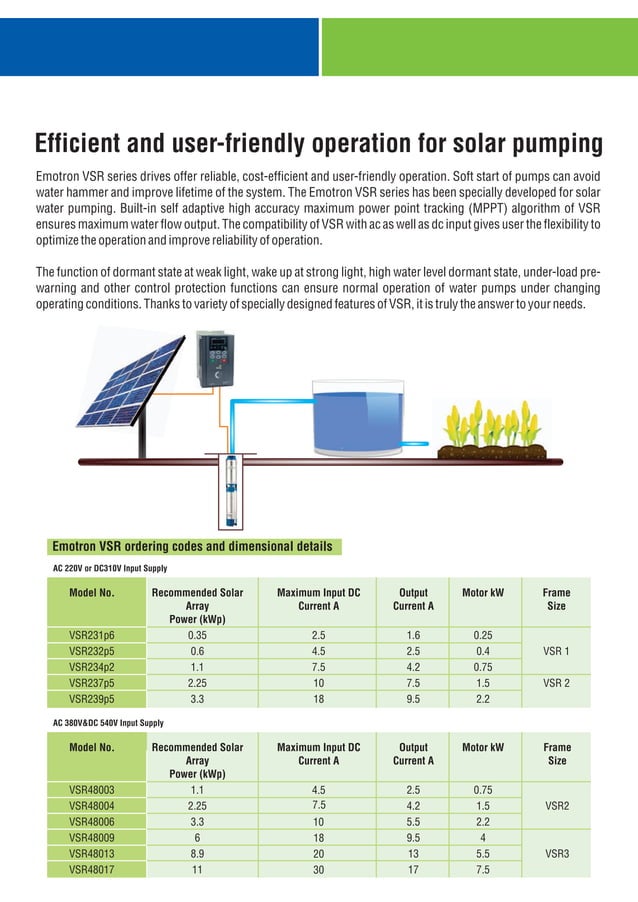 Efficient and user-friendly operation for solar pumping

Emotron VSR series drives offer reliable, cost-efficient and user-friendly operation. Soft start of pumps can avoid water hammer and improve lifetime of the system. The Emotron VSR series has been specially developed for solar water pumping. Built-in self adaptive high accuracy maximum power point tracking (MPPT) algorithm of VSR ensures maximum water flow output. The compatibility of VSR with ac as well as dc input gives user the flexibility to optimize the operation and improve reliability of operation.

The function of dormant state at weak light, wake up at strong light, high water level dormant state, under-load pre-warning and other control protection functions can ensure normal operation of water pumps under changing operating conditions. Thanks to variety of specially designed features of VSR, it is truly the answer to your needs.

Emotron VSR ordering codes and dimensional details

AC 220V or DC310V Input Supply

| Model No. | Recommended Solar Array Power (kWp) | Maximum Input DC Current A | Output Current A | Motor kW | Frame Size |
|---|---|---|---|---|---|
| VSR231p6 | 0.35 | 2.5 | 1.6 | 0.25 | VSR 1 |
| VSR232p5 | 0.6 | 4.5 | 2.5 | 0.4 | |
| VSR234p2 | 1.1 | 7.5 | 4.2 | 0.75 | |
| VSR237p5 | 2.25 | 10 | 7.5 | 1.5 | VSR 2 |
| VSR239p5 | 3.3 | 18 | 9.5 | 2.2 | |

AC 380V&DC 540V Input Supply

| Model No. | Recommended Solar Array Power (kWp) | Maximum Input DC Current A | Output Current A | Motor kW | Frame Size |
|---|---|---|---|---|---|
| VSR48003 | 1.1 | 4.5 | 2.5 | 0.75 | VSR2 |
| VSR48004 | 2.25 | 7.5 | 4.2 | 1.5 | |
| VSR48006 | 3.3 | 10 | 5.5 | 2.2 | |
| VSR48009 | 6 | 18 | 9.5 | 4 | VSR3 |
| VSR48013 | 8.9 | 20 | 13 | 5.5 | |
| VSR48017 | 11 | 30 | 17 | 7.5 | |